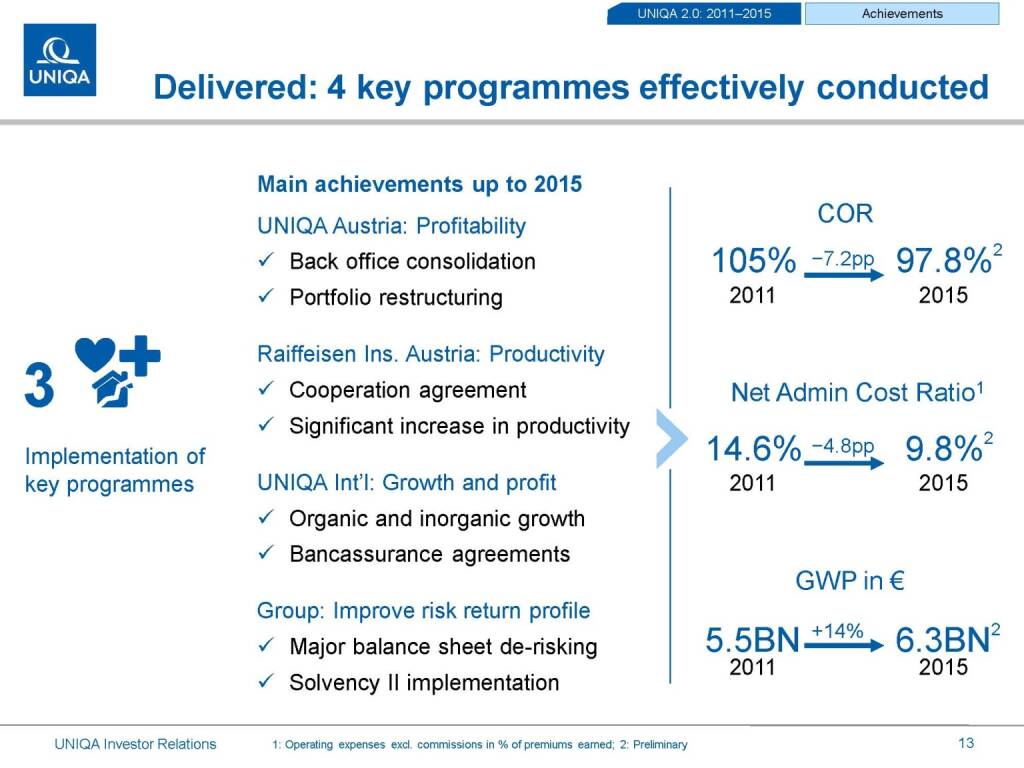 UNIQA 2.0: 2011–2015

Achievements

UNIQA

Delivered: 4 key programmes effectively conducted

3

Implementation of key programmes

Main achievements up to 2015

UNIQA Austria: Profitability

✓ Back office consolidation

✓ Portfolio restructuring

Raiffeisen Ins. Austria: Productivity

✓ Cooperation agreement

✓ Significant increase in productivity

UNIQA Int'l: Growth and profit

✓ Organic and inorganic growth

✓ Bancassurance agreements

Group: Improve risk return profile

✓ Major balance sheet de-risking

✓ Solvency II implementation

COR

105% −7.2pp 97.8%$^2$

2011 2015

Net Admin Cost Ratio$^1$

14.6% −4.8pp 9.8%$^2$

2011 2015

GWP in €

5.5BN +14% 6.3BN$^2$

2011 2015

UNIQA Investor Relations

1: Operating expenses excl. commissions in % of premiums earned; 2: Preliminary

13